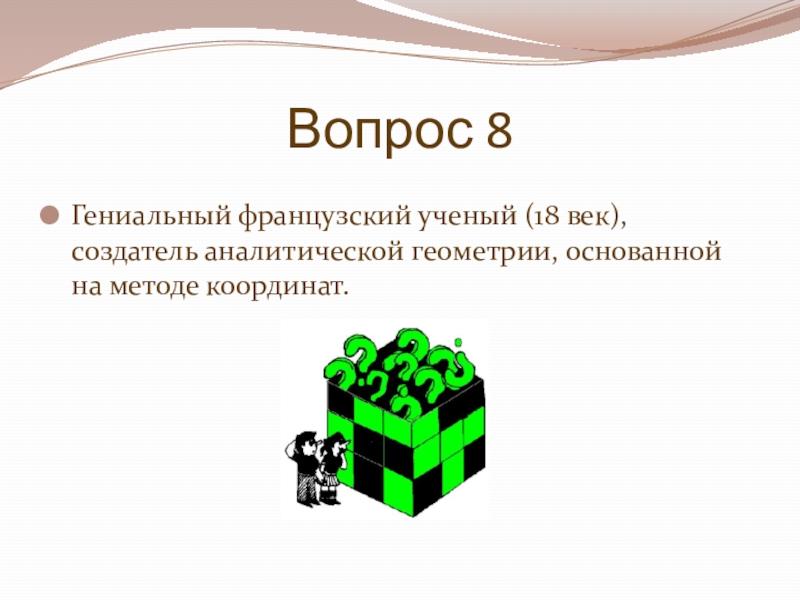 Вопрос 8

Гениальный французский ученый (18 век), создатель аналитической геометрии, основанной на методе координат.